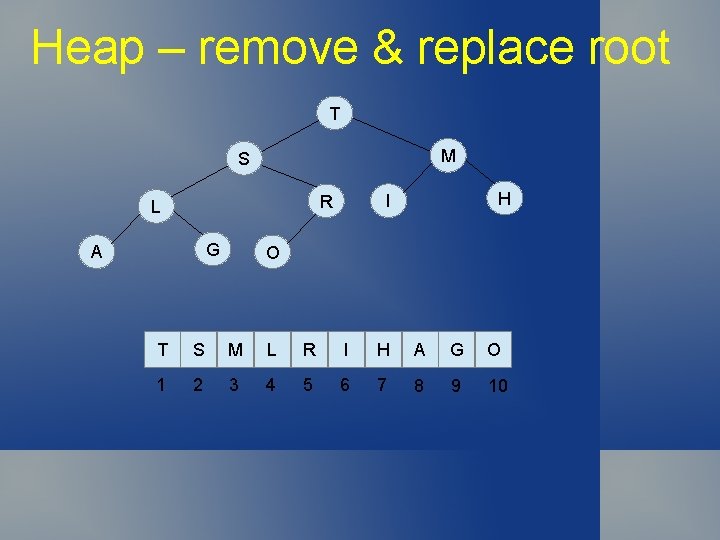 Heap – remove & replace root

T
S
M
L
R
I
H
A
G
O

| T | S | M | L | R | I | H | A | G | O |
|---|---|---|---|---|---|---|---|---|---|
| 1 | 2 | 3 | 4 | 5 | 6 | 7 | 8 | 9 | 10 |